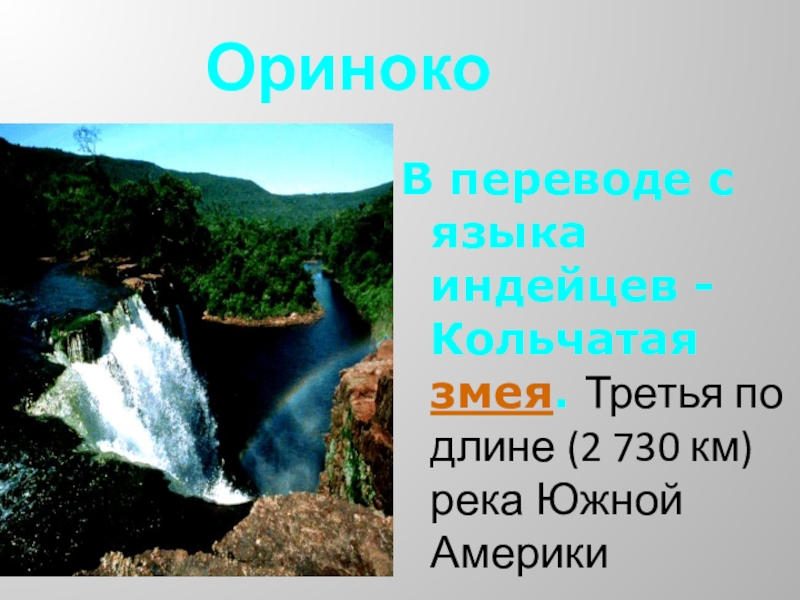 Ориноко

В переводе с языка индейцев - Кольчатая змея. Третья по длине (2 730 км) река Южной Америки